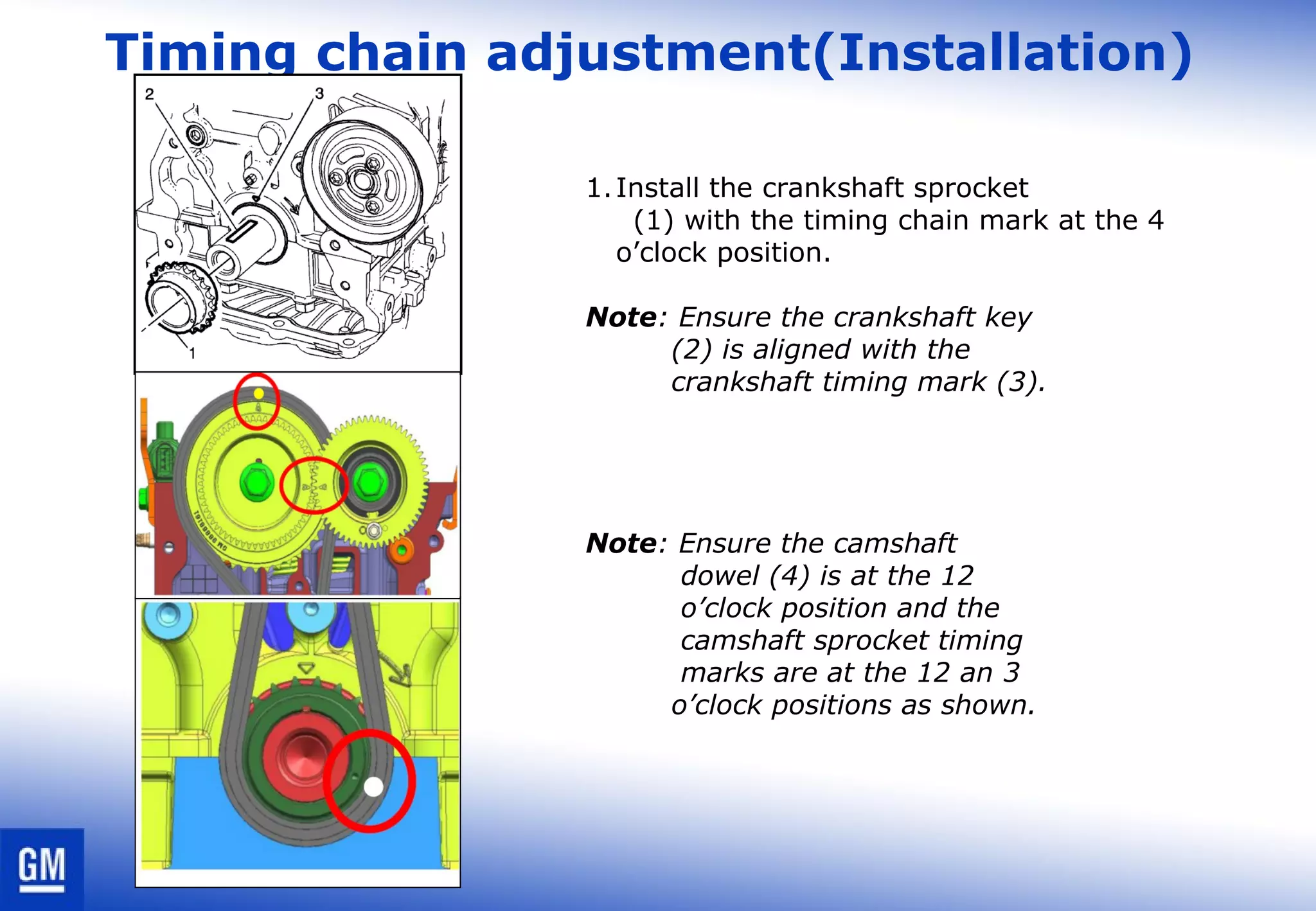 Timing chain adjustment(Installation)

2

3

1

1. Install the crankshaft sprocket (1) with the timing chain mark at the 4 o’clock position.

Note: Ensure the crankshaft key (2) is aligned with the crankshaft timing mark (3).

Note: Ensure the camshaft dowel (4) is at the 12 o’clock position and the camshaft sprocket timing marks are at the 12 an 3 o’clock positions as shown.

GM